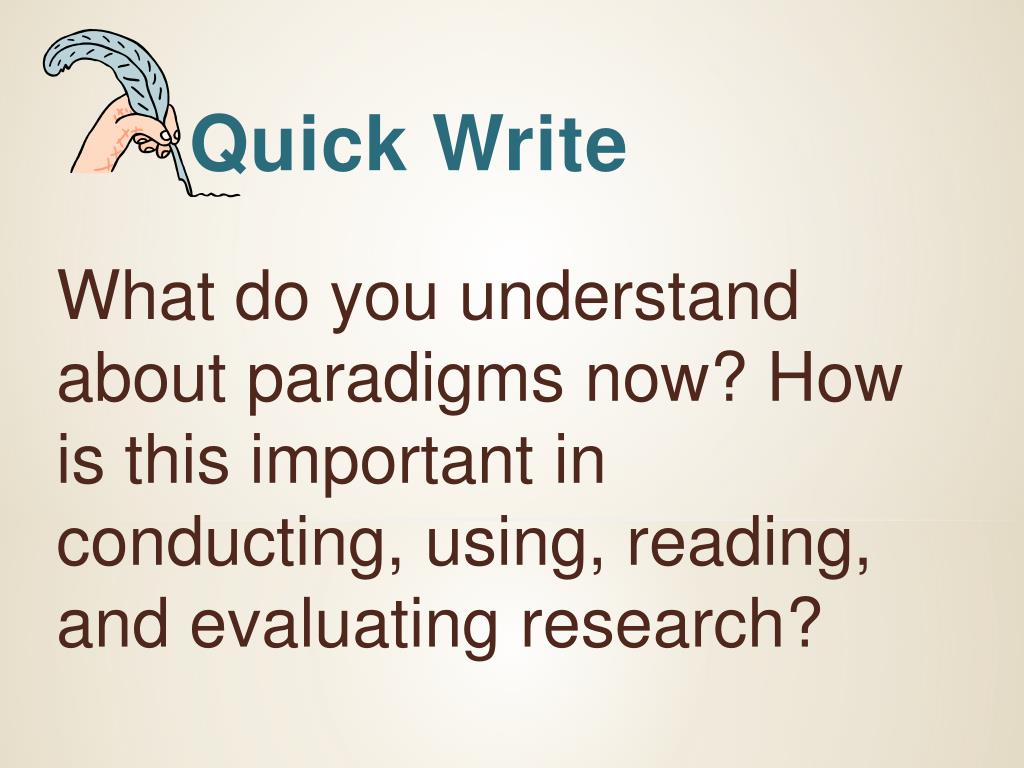 Quick Write

What do you understand about paradigms now? How is this important in conducting, using, reading, and evaluating research?